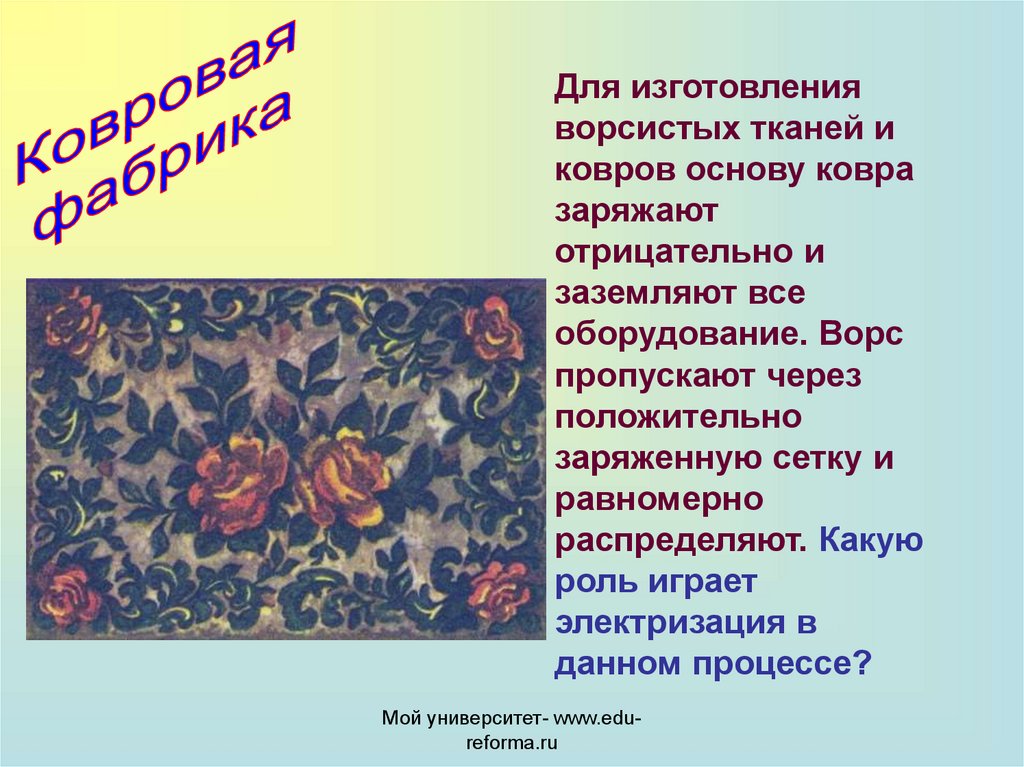 Ковровая фабрика

Для изготовления ворсистых тканей и ковров основу ковра заряжают отрицательно и заземляют все оборудование. Ворс пропускают через положительно заряженную сетку и равномерно распределяют. Какую роль играет электризация в данном процессе?

Мой университет- www.edu-reforma.ru